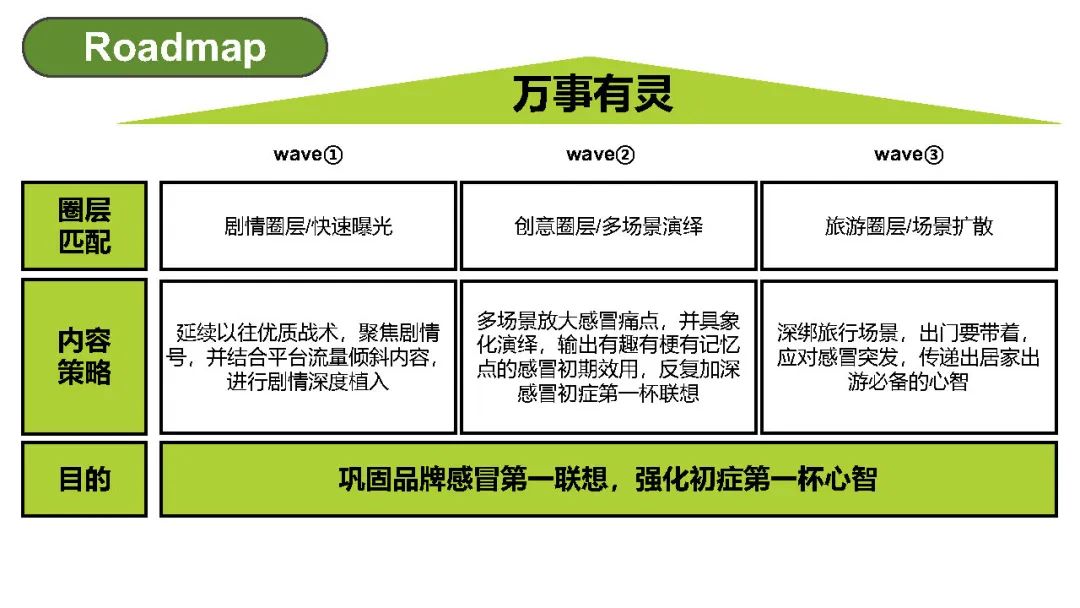 Roadmap

万事有灵

| | wave① | wave② | wave③ |
|---|---|---|---|
| 圈层匹配 | 剧情圈层/快速曝光 | 创意圈层/多场景演绎 | 旅游圈层/场景扩散 |
| 内容策略 | 延续以往优质战术，聚焦剧情号，并结合平台流量倾斜内容，进行剧情深度植入 | 多场景放大感冒痛点，并具象化演绎，输出有趣有梗有记忆点的感冒初期效用，反复加深感冒初症第一杯联想 | 深绑旅行场景，出门要带着，应对感冒突发，传递出居家出游必备的心智 |
| 目的 | 巩固品牌感冒第一联想，强化初症第一杯心智 | | |